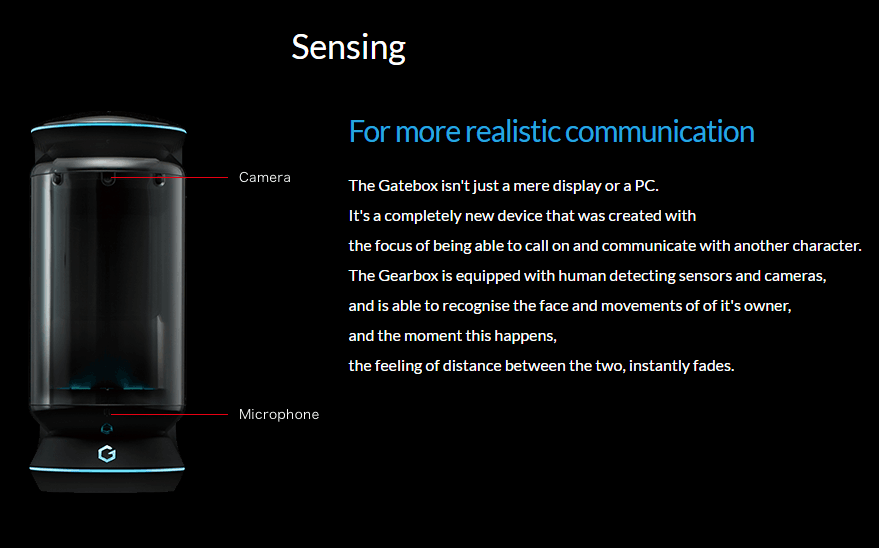 Sensing

Camera

Microphone

For more realistic communication

The Gatebox isn't just a mere display or a PC.
It's a completely new device that was created with
the focus of being able to call on and communicate with another character.
The Gearbox is equipped with human detecting sensors and cameras,
and is able to recognise the face and movements of of it's owner,
and the moment this happens,
the feeling of distance between the two, instantly fades.